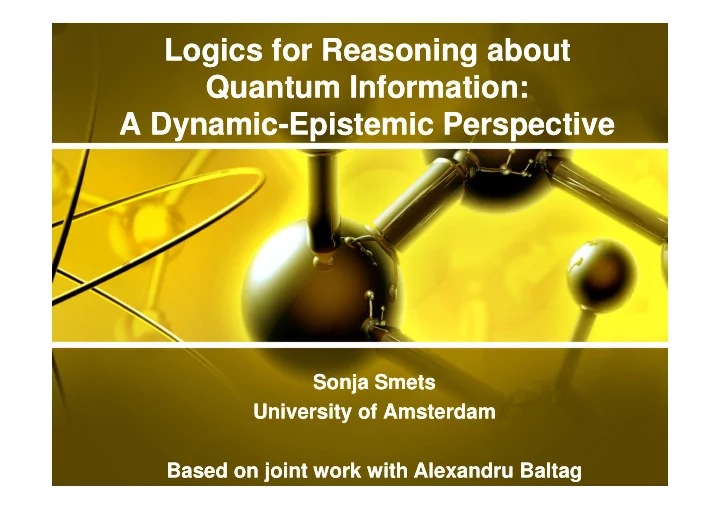 Logics for Reasoning about Quantum Information: A Dynamic-Epistemic Perspective

Sonja Smets
University of Amsterdam

Based on joint work with Alexandru Baltag